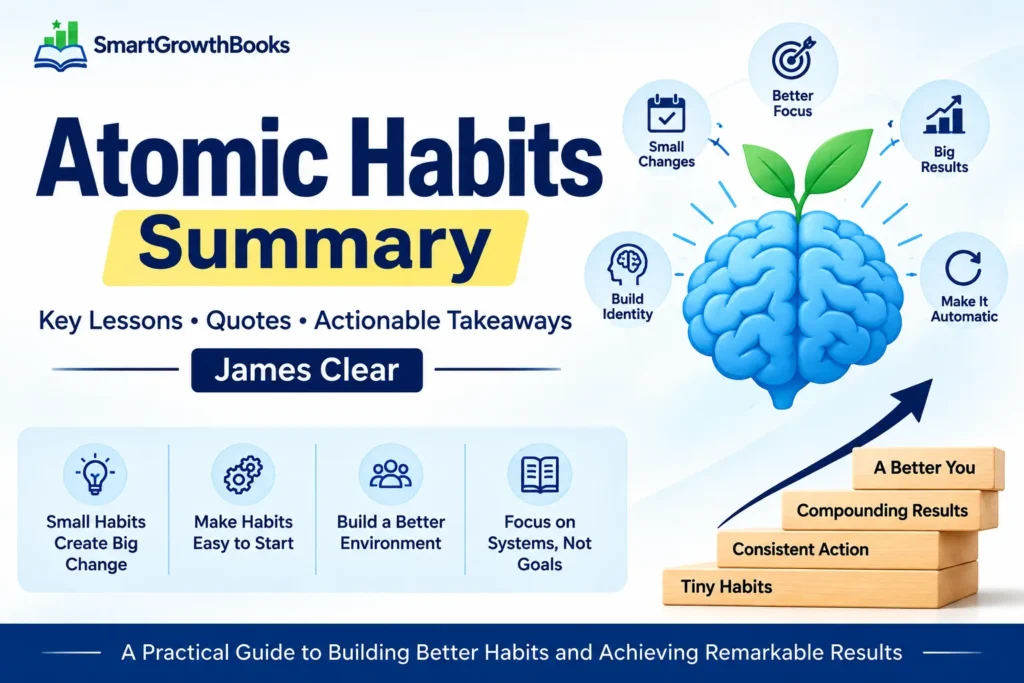 SmartGrowthBooks

Atomic Habits Summary

Key Lessons • Quotes • Actionable Takeaways

James Clear

Small Habits Create Big Change

Make Habits Easy to Start

Build a Better Environment

Focus on Systems, Not Goals

Small Changes

Better Focus

Big Results

Build Identity

Make It Automatic

A Better You

Compounding Results

Consistent Action

Tiny Habits

A Practical Guide to Building Better Habits and Achieving Remarkable Results